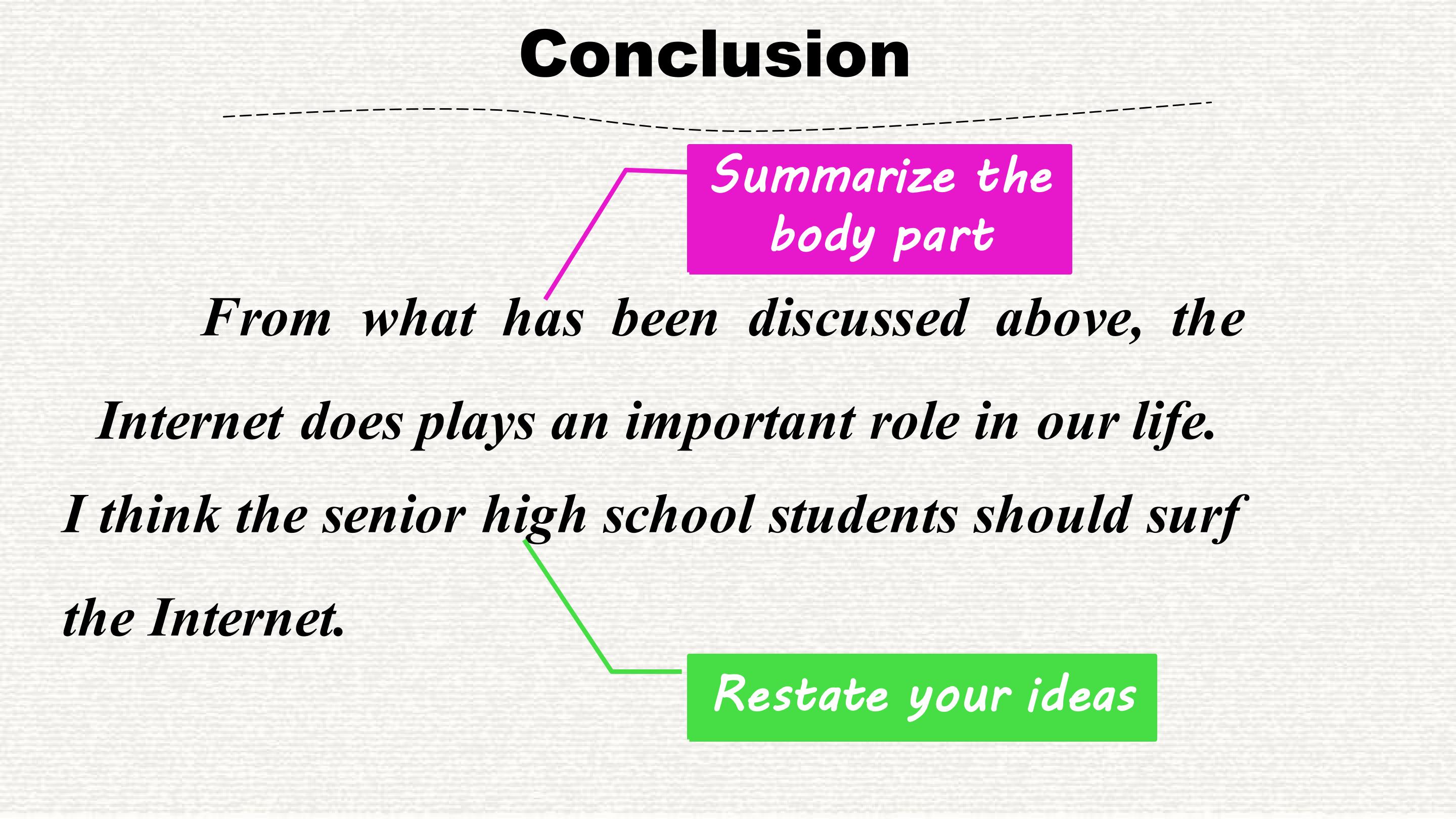 Conclusion

Summarize the body part

From what has been discussed above, the Internet does plays an important role in our life. I think the senior high school students should surf the Internet.

Restate your ideas